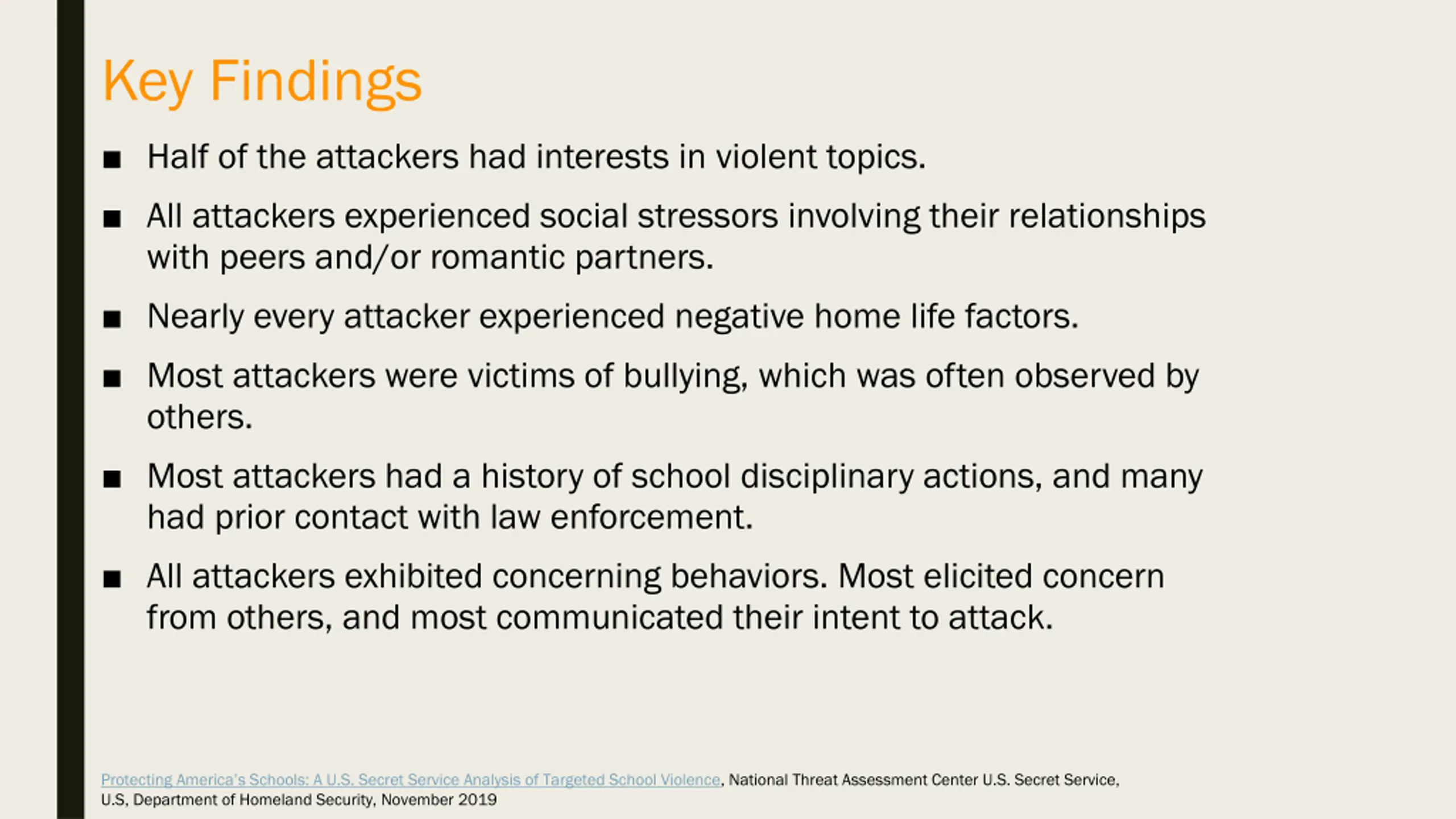 Key Findings

■ Half of the attackers had interests in violent topics.

■ All attackers experienced social stressors involving their relationships with peers and/or romantic partners.

■ Nearly every attacker experienced negative home life factors.

■ Most attackers were victims of bullying, which was often observed by others.

■ Most attackers had a history of school disciplinary actions, and many had prior contact with law enforcement.

■ All attackers exhibited concerning behaviors. Most elicited concern from others, and most communicated their intent to attack.

Protecting America's Schools: A U.S. Secret Service Analysis of Targeted School Violence, National Threat Assessment Center U.S. Secret Service, U.S, Department of Homeland Security, November 2019